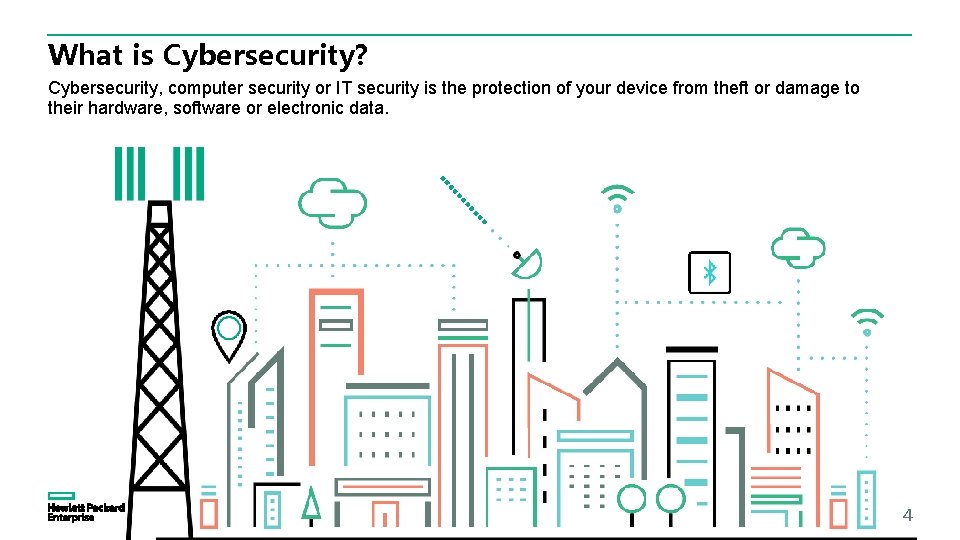 What is Cybersecurity?

Cybersecurity, computer security or IT security is the protection of your device from theft or damage to their hardware, software or electronic data.

Hewlett Packard Enterprise

4